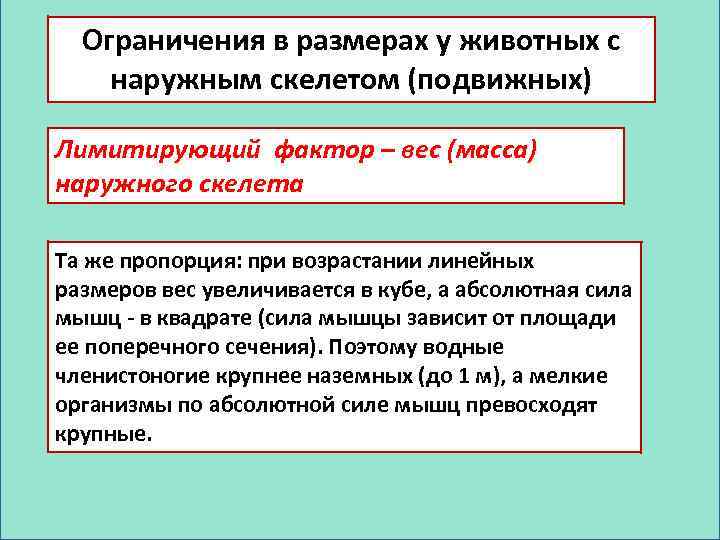 Ограничения в размерах у животных с наружным скелетом (подвижных)

Лимитирующий фактор – вес (масса) наружного скелета

Та же пропорция: при возрастании линейных размеров вес увеличивается в кубе, а абсолютная сила мышц - в квадрате (сила мышцы зависит от площади ее поперечного сечения). Поэтому водные членистоногие крупнее наземных (до 1 м), а мелкие организмы по абсолютной силе мышц превосходят крупные.